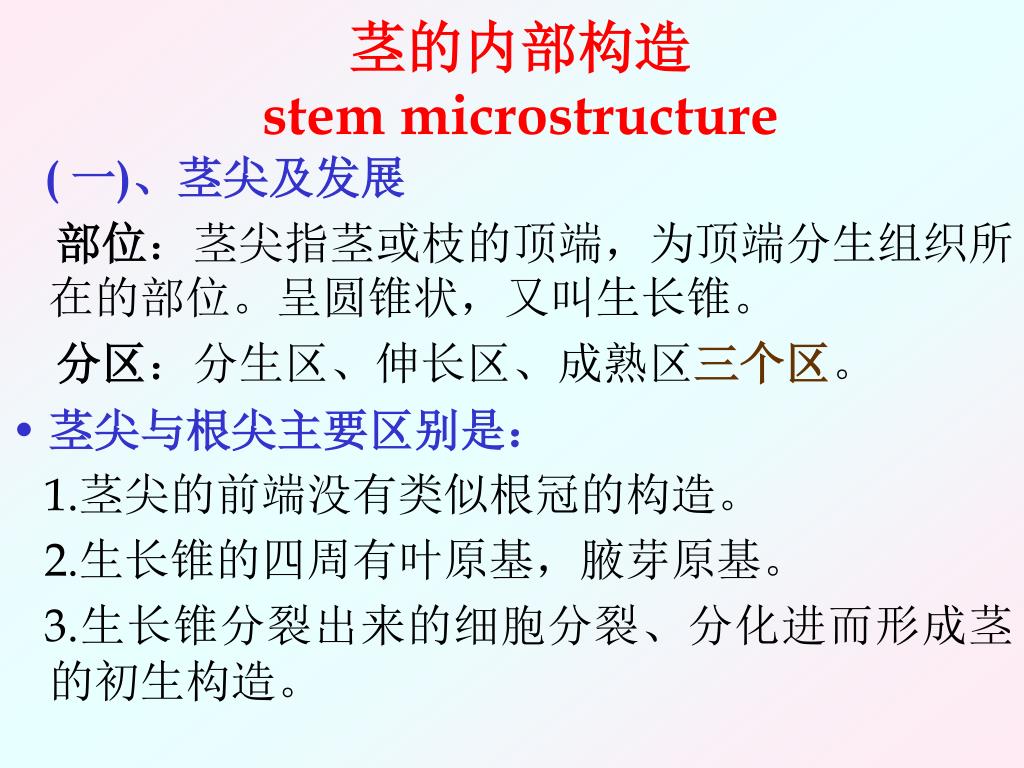 茎的内部构造
stem microstructure

( 一)、茎尖及发展

部位：茎尖指茎或枝的顶端，为顶端分生组织所在的部位。呈圆锥状，又叫生长锥。

分区：分生区、伸长区、成熟区三个区。

• 茎尖与根尖主要区别是：

1.茎尖的前端没有类似根冠的构造。

2.生长锥的四周有叶原基，腋芽原基。

3.生长锥分裂出来的细胞分裂、分化进而形成茎的初生构造。